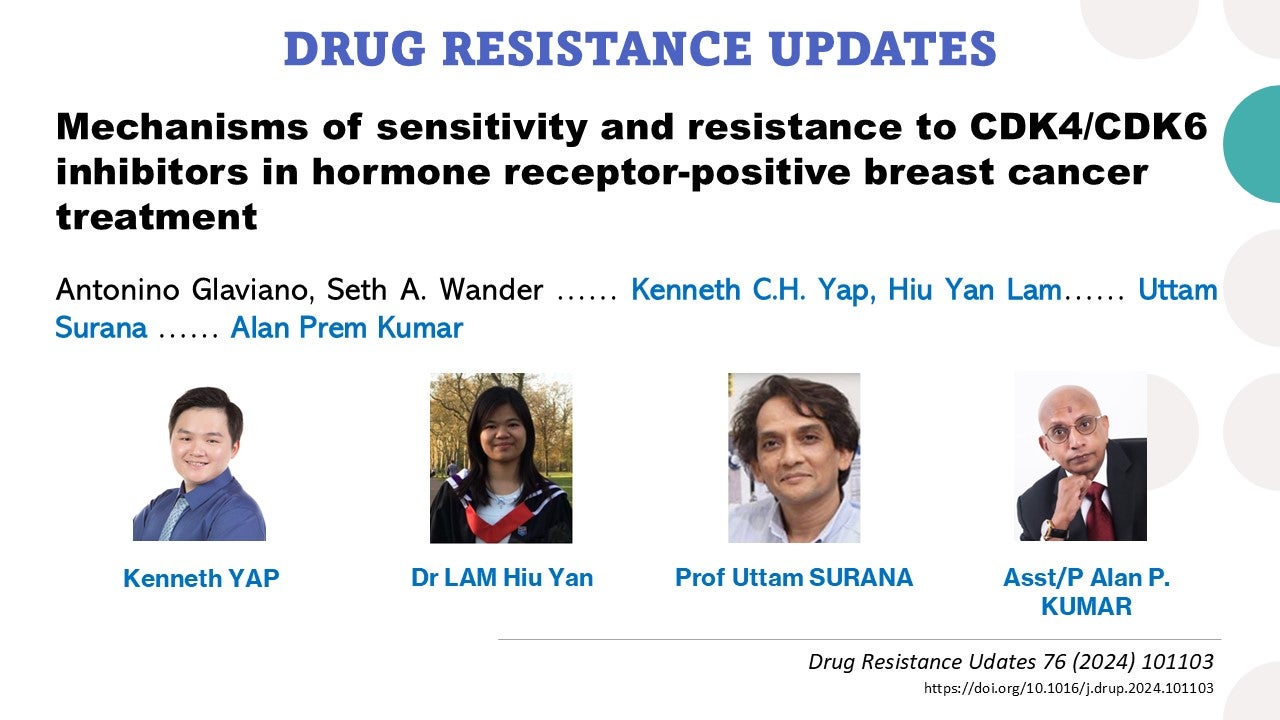 DRUG RESISTANCE UPDATES

Mechanisms of sensitivity and resistance to CDK4/CDK6 inhibitors in hormone receptor-positive breast cancer treatment

Antonino Glaviano, Seth A. Wander ...... Kenneth C.H. Yap, Hiu Yan Lam...... Uttam Surana ...... Alan Prem Kumar

Kenneth YAP

Dr LAM Hiu Yan

Prof Uttam SURANA

Asst/P Alan P. KUMAR

Drug Resistance Udates 76 (2024) 101103
https://doi.org/10.1016/j.drup.2024.101103